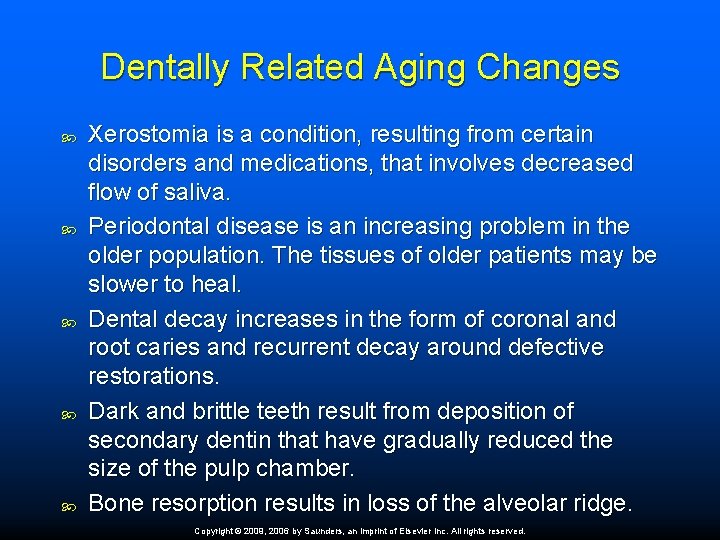 Dentally Related Aging Changes

Xerostomia is a condition, resulting from certain disorders and medications, that involves decreased flow of saliva.

Periodontal disease is an increasing problem in the older population. The tissues of older patients may be slower to heal.

Dental decay increases in the form of coronal and root caries and recurrent decay around defective restorations.

Dark and brittle teeth result from deposition of secondary dentin that have gradually reduced the size of the pulp chamber.

Bone resorption results in loss of the alveolar ridge.

Copyright © 2009, 2006 by Saunders, an imprint of Elsevier Inc. All rights reserved.